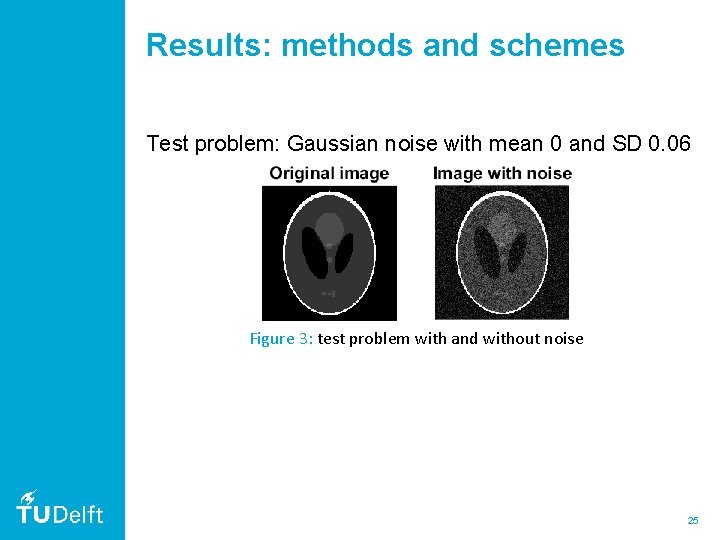 Results: methods and schemes

Test problem: Gaussian noise with mean 0 and SD 0.06

Original image

Image with noise

Figure 3: test problem with and without noise

TUDelft

25